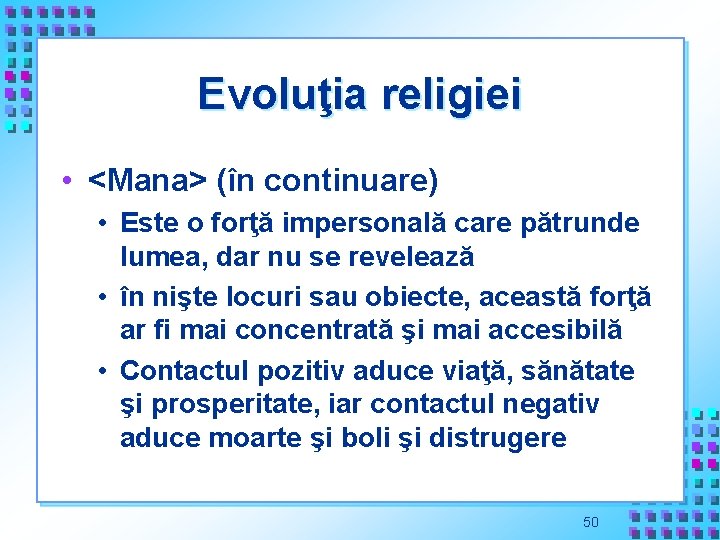 Evoluţia religiei

• <Mana> (în continuare)
  • Este o forţă impersonală care pătrunde lumea, dar nu se revelează
  • în nişte locuri sau obiecte, această forţă ar fi mai concentrată şi mai accesibilă
  • Contactul pozitiv aduce viaţă, sănătate şi prosperitate, iar contactul negativ aduce moarte şi boli şi distrugere

50